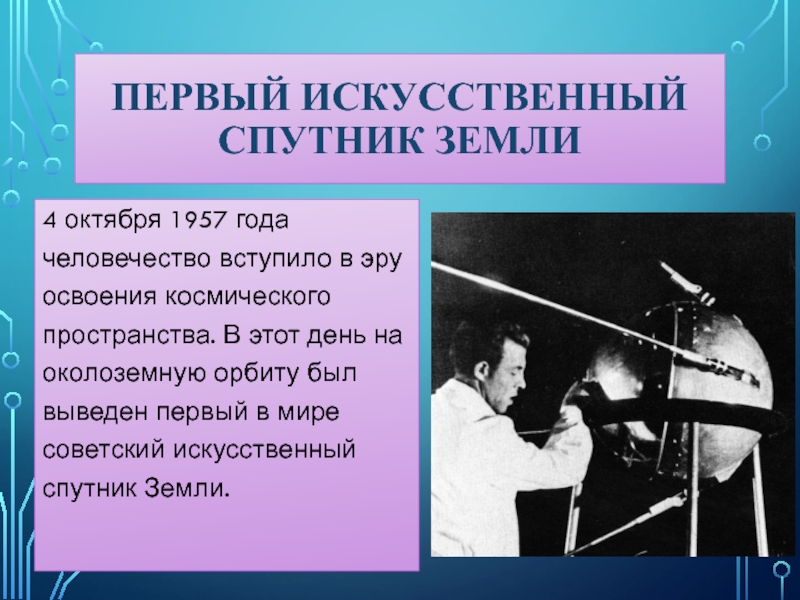 ПЕРВЫЙ ИСКУССТВЕННЫЙ СПУТНИК ЗЕМЛИ

4 октября 1957 года человечество вступило в эру освоения космического пространства. В этот день на околоземную орбиту был выведен первый в мире советский искусственный спутник Земли.